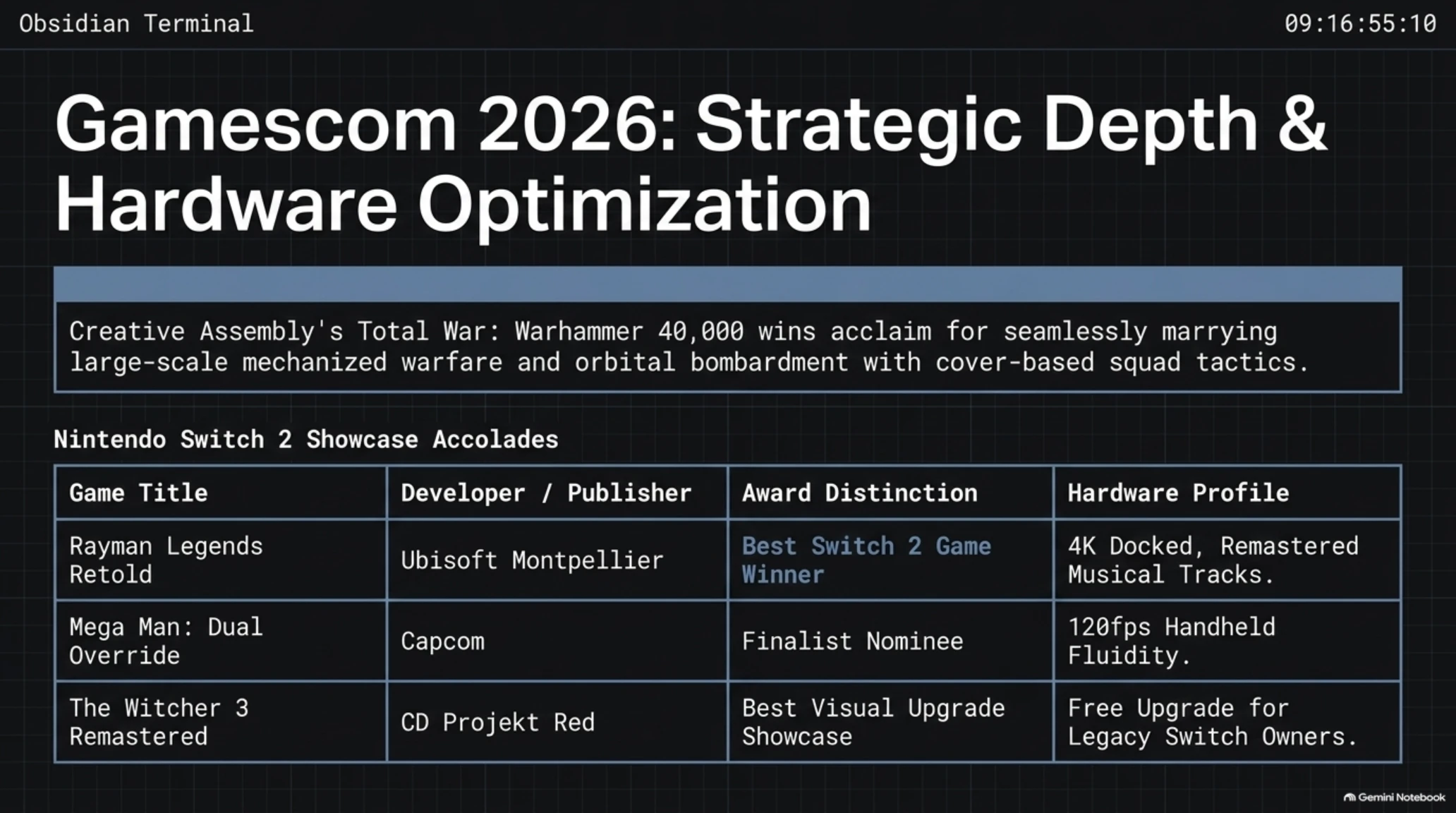 Obsidian Terminal

09:16:55:10

Gamescom 2026: Strategic Depth & Hardware Optimization

Creative Assembly's Total War: Warhammer 40,000 wins acclaim for seamlessly marrying large-scale mechanized warfare and orbital bombardment with cover-based squad tactics.

Nintendo Switch 2 Showcase Accolades

| Game Title | Developer / Publisher | Award Distinction | Hardware Profile |
|---|---|---|---|
| Rayman Legends Retold | Ubisoft Montpellier | Best Switch 2 Game Winner | 4K Docked, Remastered Musical Tracks. |
| Mega Man: Dual Override | Capcom | Finalist Nominee | 120fps Handheld Fluidity. |
| The Witcher 3 Remastered | CD Projekt Red | Best Visual Upgrade Showcase | Free Upgrade for Legacy Switch Owners. |

Gemini Notebook